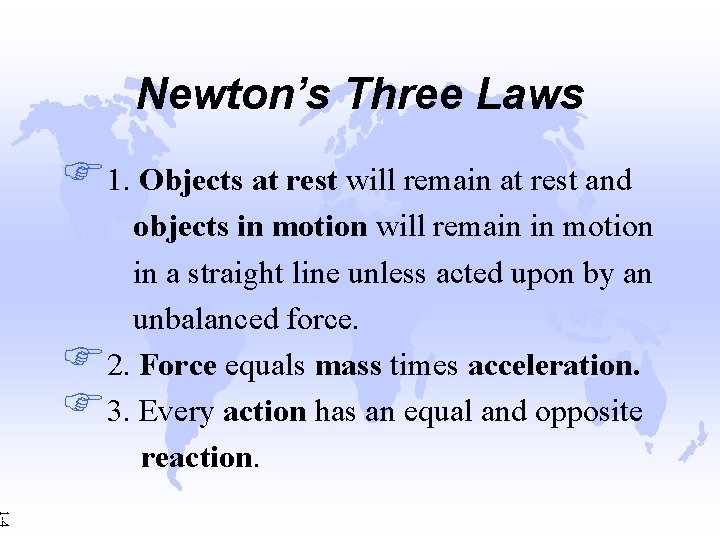 Newton's Three Laws

1. Objects at rest will remain at rest and objects in motion will remain in motion in a straight line unless acted upon by an unbalanced force.

2. Force equals mass times acceleration.

3. Every action has an equal and opposite reaction.